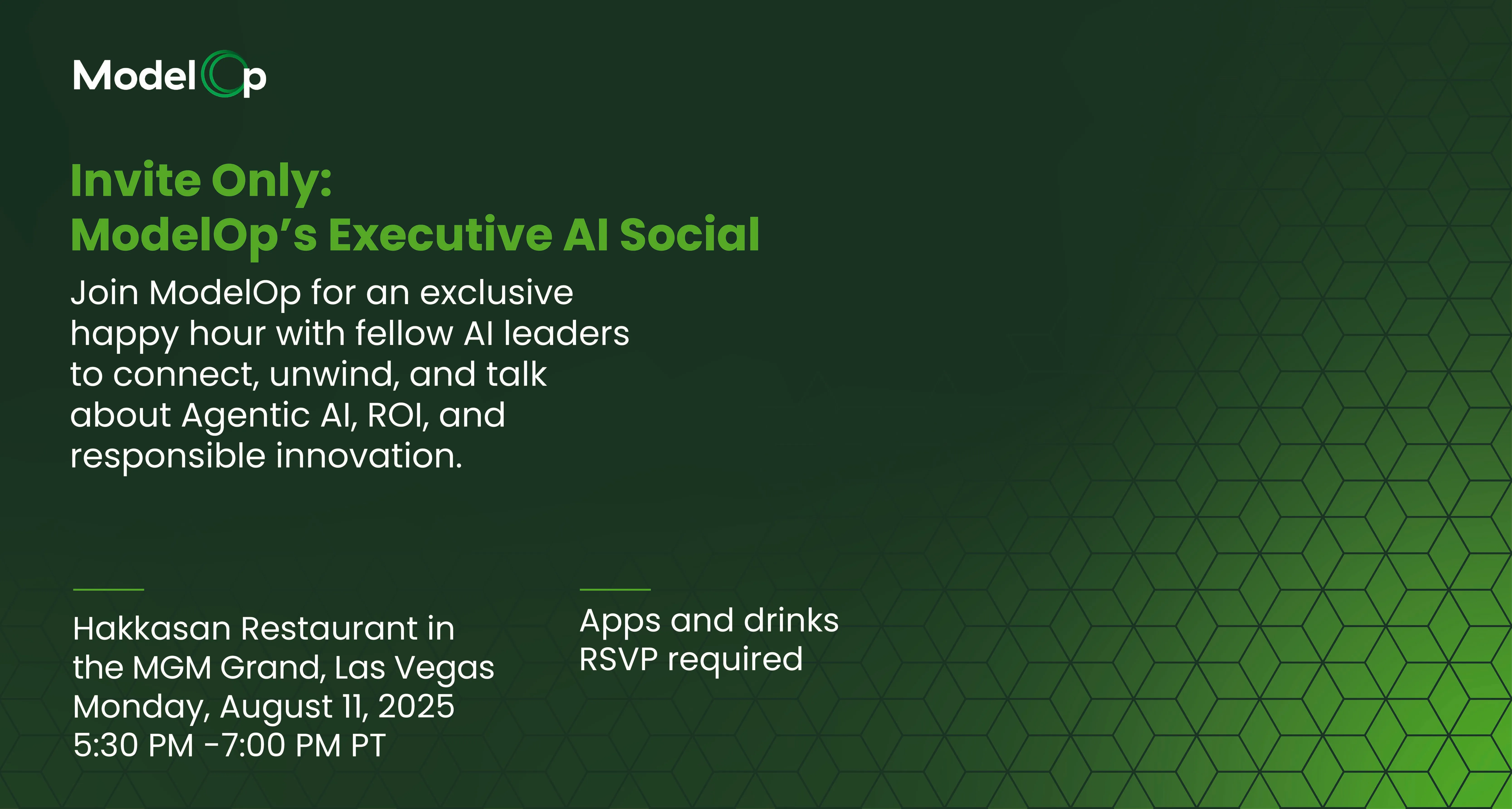 ModelOp

Invite Only:
ModelOp's Executive AI Social

Join ModelOp for an exclusive happy hour with fellow AI leaders to connect, unwind, and talk about Agentic AI, ROI, and responsible innovation.

Hakkasan Restaurant in the MGM Grand, Las Vegas
Monday, August 11, 2025
5:30 PM -7:00 PM PT

Apps and drinks
RSVP required